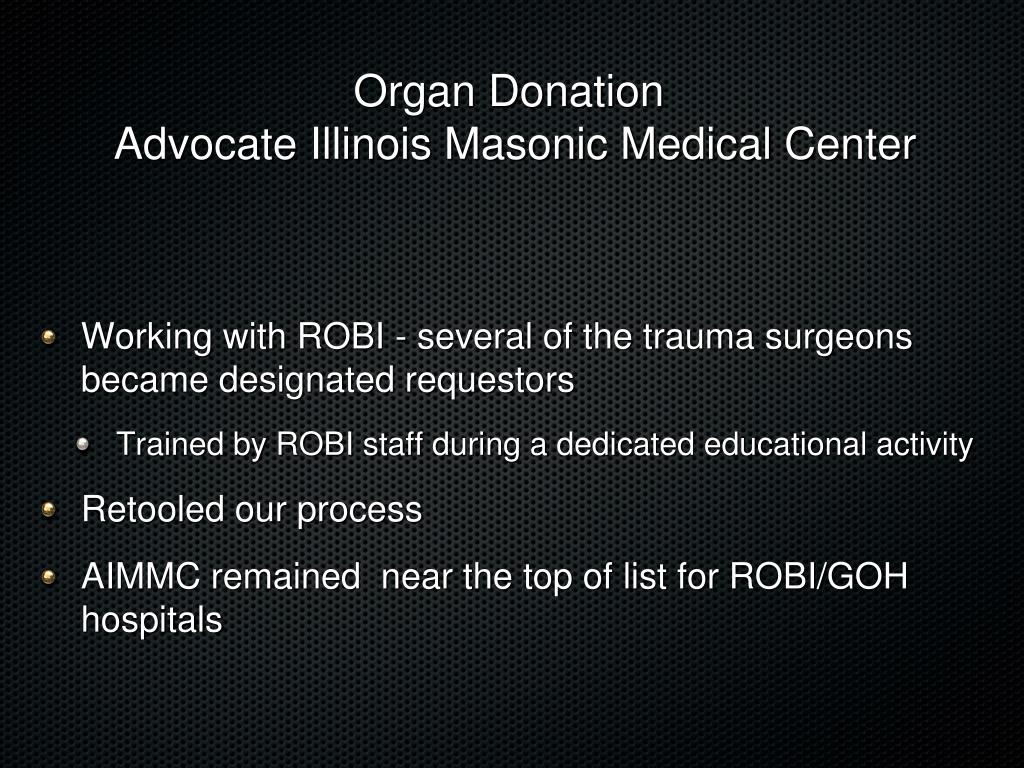 Organ Donation
Advocate Illinois Masonic Medical Center

Working with ROBI - several of the trauma surgeons became designated requestors

Trained by ROBI staff during a dedicated educational activity

Retooled our process

AIMMC remained near the top of list for ROBI/GOH hospitals